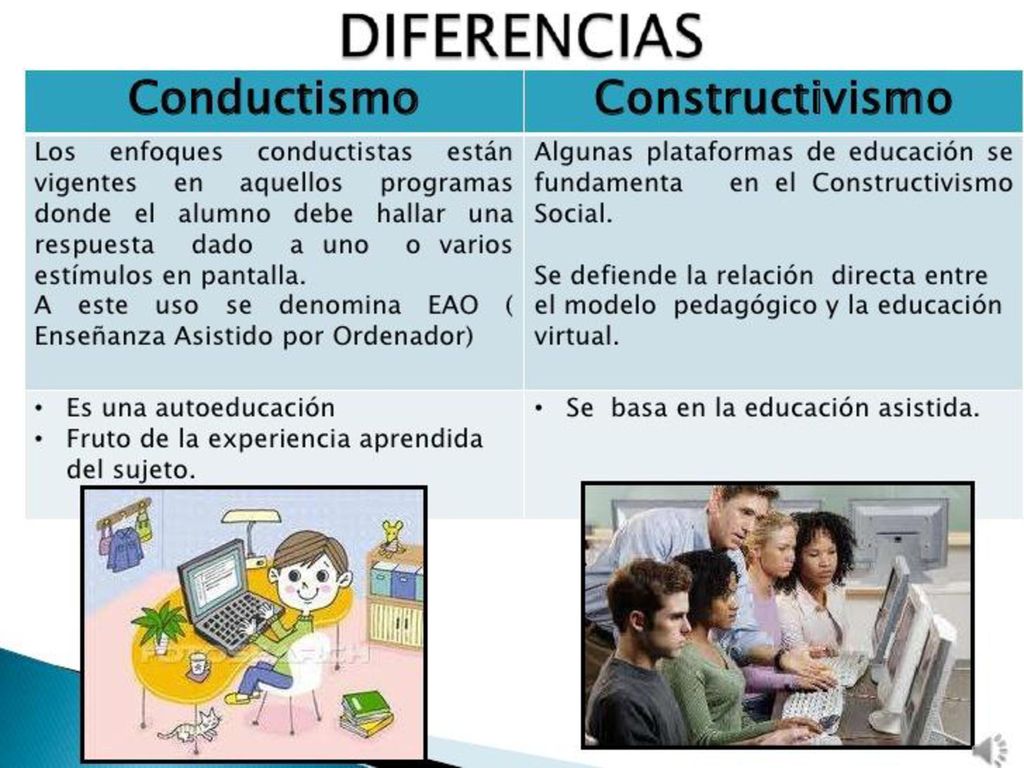 DIFERENCIAS

| Conductismo | Constructivismo |
|---|---|
| Los enfoques conductistas están vigentes en aquellos programas donde el alumno debe hallar una respuesta dado a uno o varios estímulos en pantalla. A este uso se denomina EAO ( Enseñanza Asistido por Ordenador) | Algunas plataformas de educación se fundamenta en el Constructivismo Social. Se defiende la relación directa entre el modelo pedagógico y la educación virtual. |
| • Es una autoeducación • Fruto de la experiencia aprendida del sujeto. | • Se basa en la educación asistida. |

FOTOSEARCH